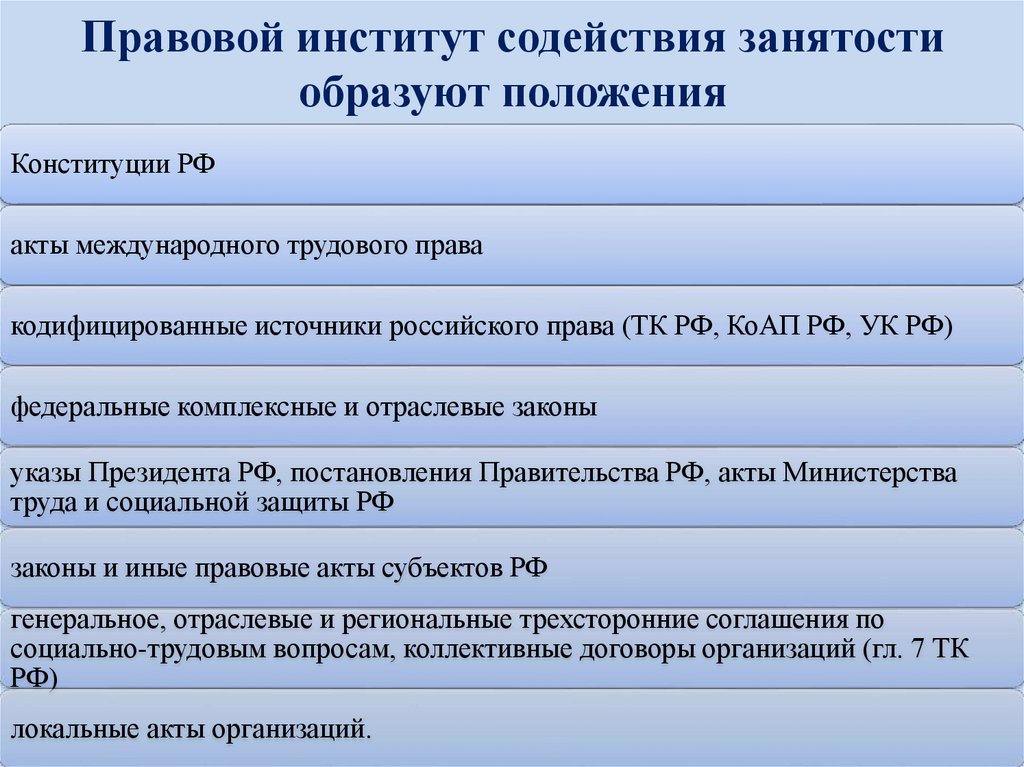 Правовой институт содействия занятости образуют положения

Конституции РФ

акты международного трудового права

кодифицированные источники российского права (ТК РФ, КоАП РФ, УК РФ)

федеральные комплексные и отраслевые законы

указы Президента РФ, постановления Правительства РФ, акты Министерства труда и социальной защиты РФ

законы и иные правовые акты субъектов РФ

генеральное, отраслевые и региональные трехсторонние соглашения по социально-трудовым вопросам, коллективные договоры организаций (гл. 7 ТК РФ)

локальные акты организаций.